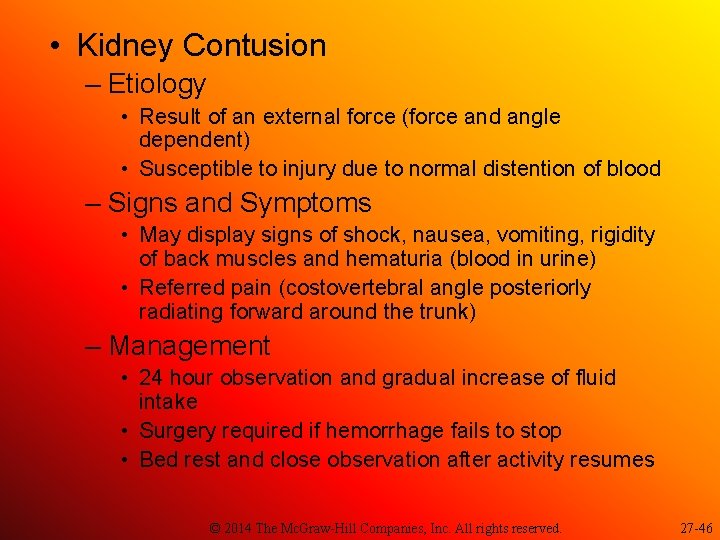 • Kidney Contusion

– Etiology

• Result of an external force (force and angle dependent)

• Susceptible to injury due to normal distention of blood

– Signs and Symptoms

• May display signs of shock, nausea, vomiting, rigidity of back muscles and hematuria (blood in urine)

• Referred pain (costovertebral angle posteriorly radiating forward around the trunk)

– Management

• 24 hour observation and gradual increase of fluid intake

• Surgery required if hemorrhage fails to stop

• Bed rest and close observation after activity resumes

© 2014 The McGraw-Hill Companies, Inc. All rights reserved.

27-46